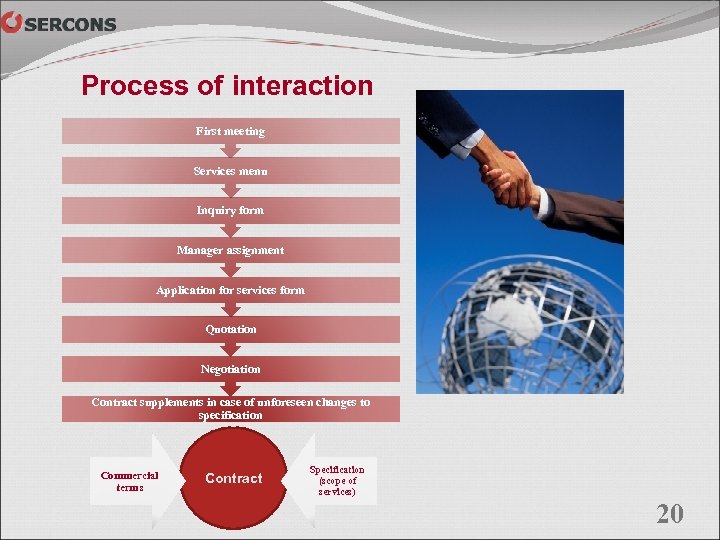 SERCONS

Process of interaction

First meeting

Services menu

Inquiry form

Manager assignment

Application for services form

Quotation

Negotiation

Contract supplements in case of unforeseen changes to specification

Commercial terms

Contract

Specification (scope of services)

20